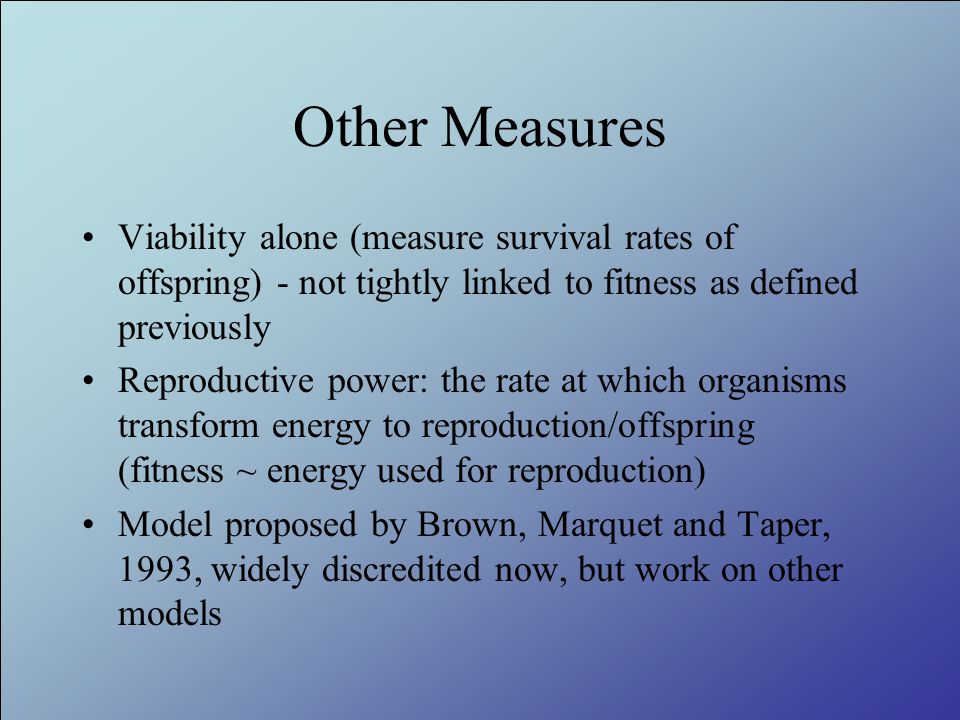 Other Measures

• Viability alone (measure survival rates of offspring) - not tightly linked to fitness as defined previously
• Reproductive power: the rate at which organisms transform energy to reproduction/offspring (fitness ~ energy used for reproduction)
• Model proposed by Brown, Marquet and Taper, 1993, widely discredited now, but work on other models